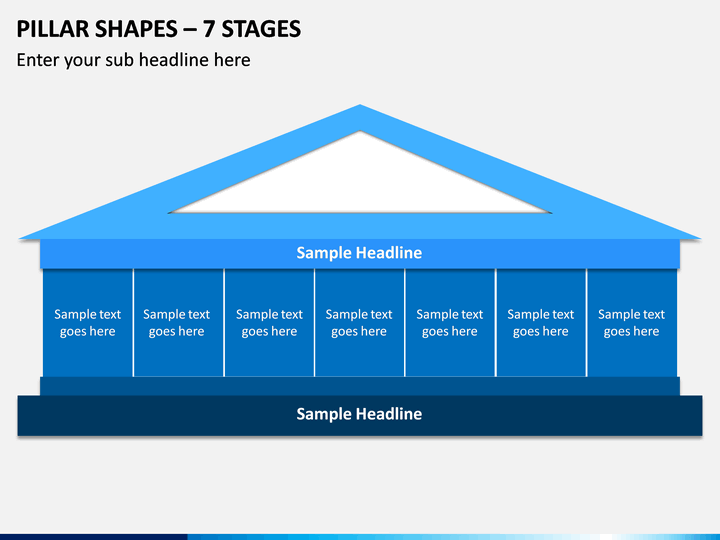 PILLAR SHAPES – 7 STAGES

Enter your sub headline here

Sample Headline

Sample text goes here

Sample text goes here

Sample text goes here

Sample text goes here

Sample text goes here

Sample text goes here

Sample text goes here

Sample Headline